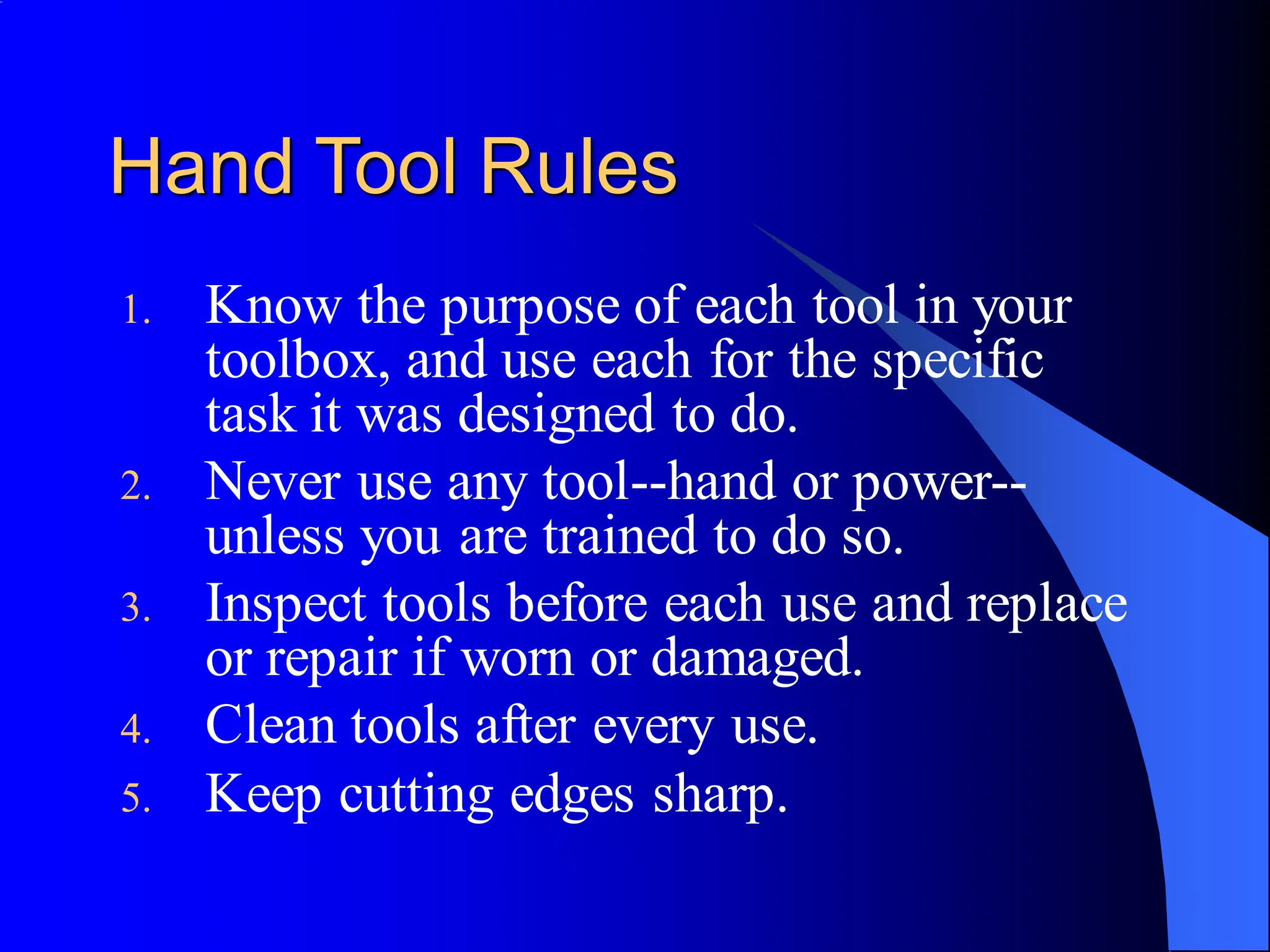 Hand Tool Rules

1. Know the purpose of each tool in your toolbox, and use each for the specific task it was designed to do.
2. Never use any tool--hand or power--unless you are trained to do so.
3. Inspect tools before each use and replace or repair if worn or damaged.
4. Clean tools after every use.
5. Keep cutting edges sharp.